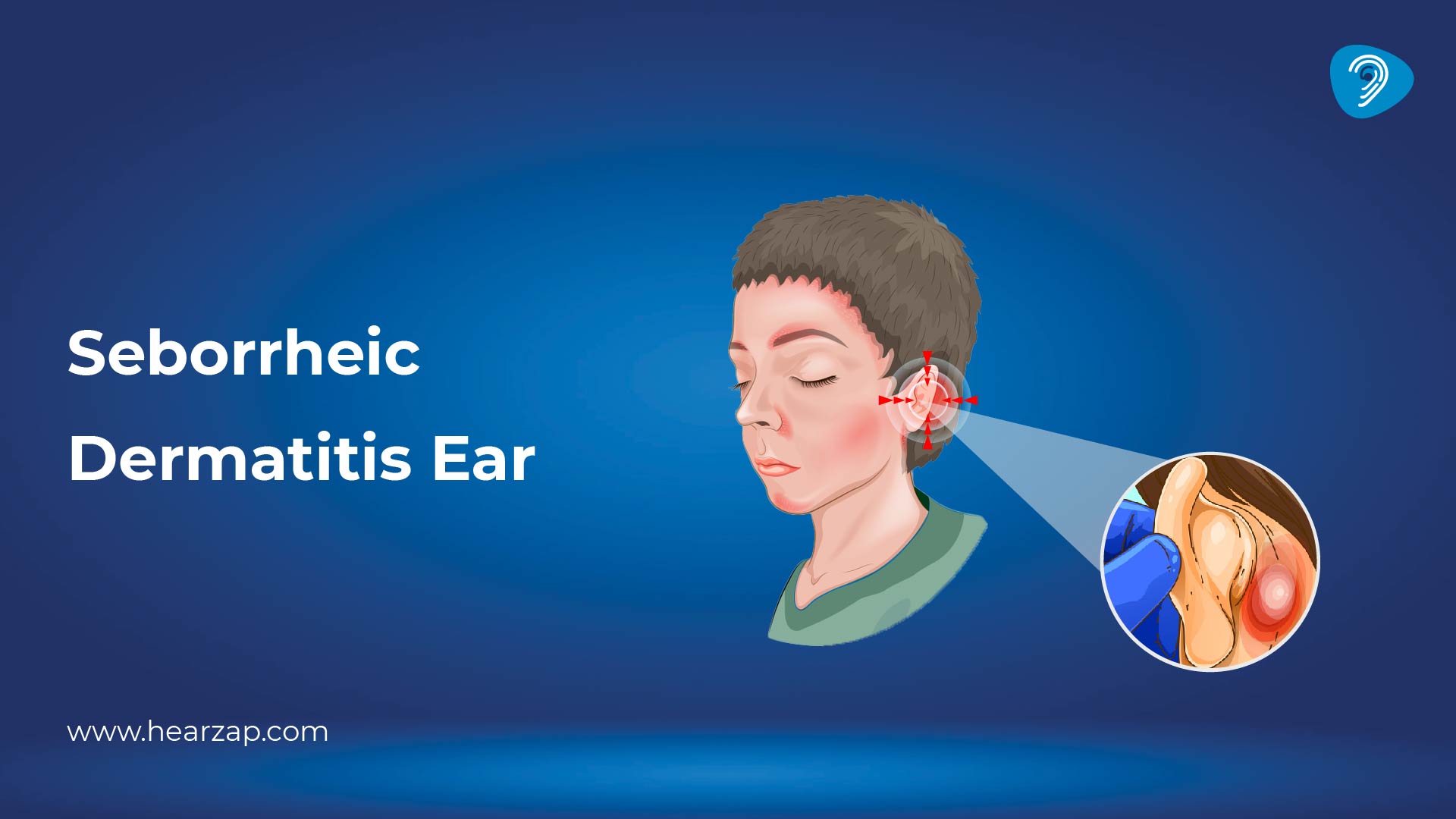 Seborrheic Dermatitis Ear

www.hearzap.com